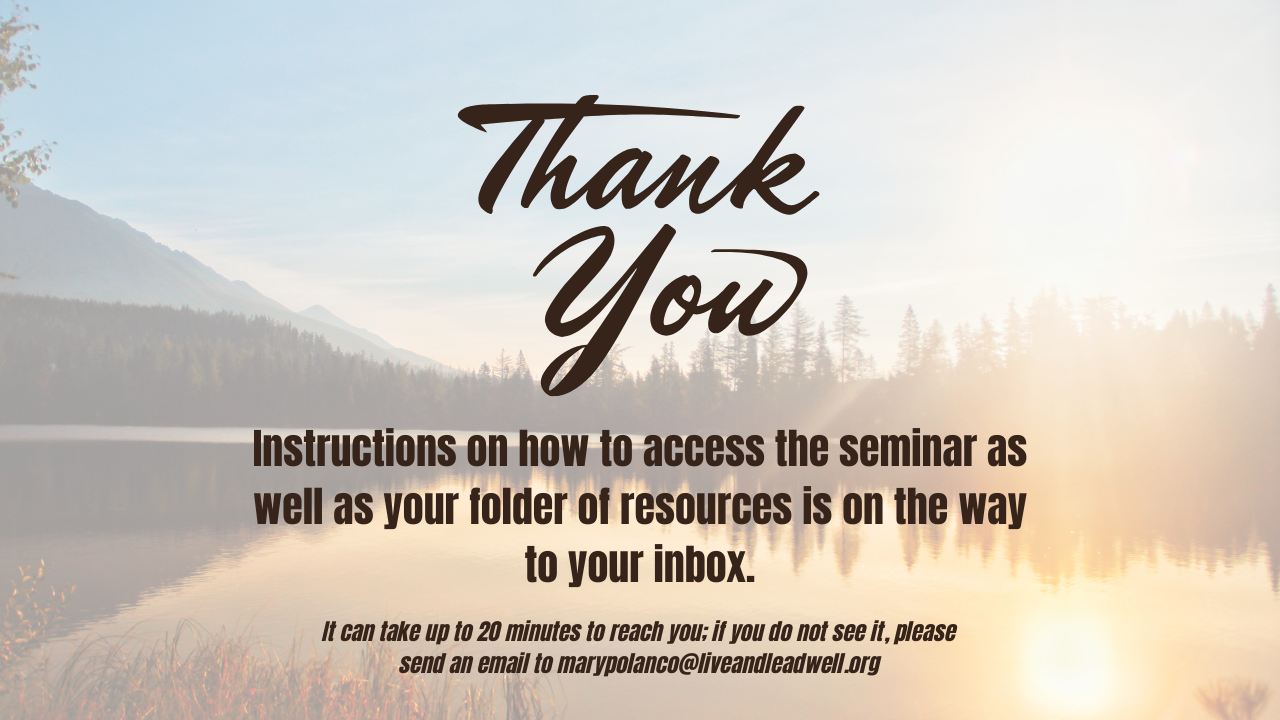 Thank You

Instructions on how to access the seminar as well as your folder of resources is on the way to your inbox.

It can take up to 20 minutes to reach you; if you do not see it, please send an email to marypolanco@liveandleadwell.org